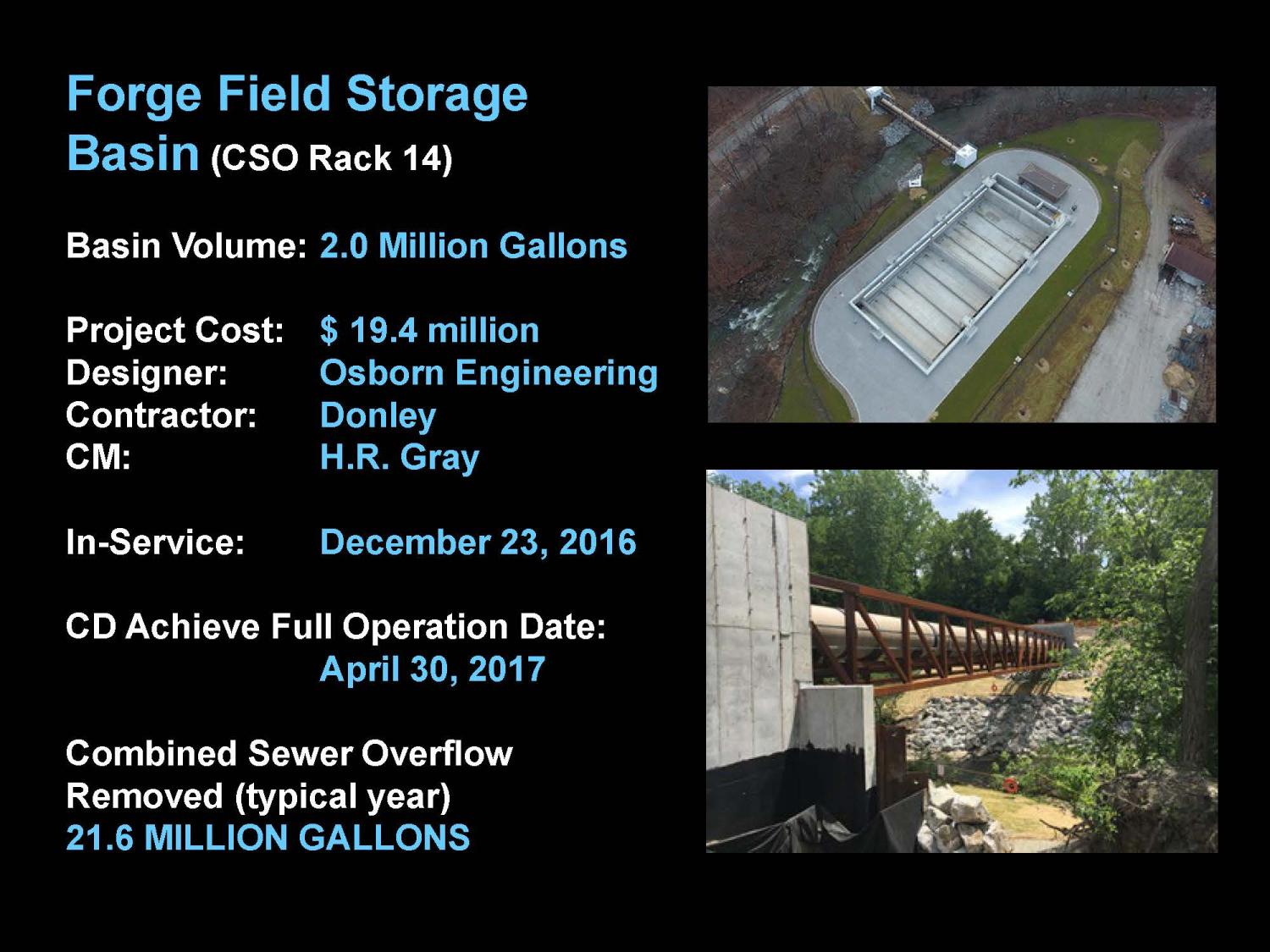 Forge Field Storage Basin (CSO Rack 14)

Basin Volume: 2.0 Million Gallons

Project Cost: $ 19.4 million
Designer: Osborn Engineering
Contractor: Donley
CM: H.R. Gray

In-Service: December 23, 2016

CD Achieve Full Operation Date:
April 30, 2017

Combined Sewer Overflow Removed (typical year)
21.6 MILLION GALLONS